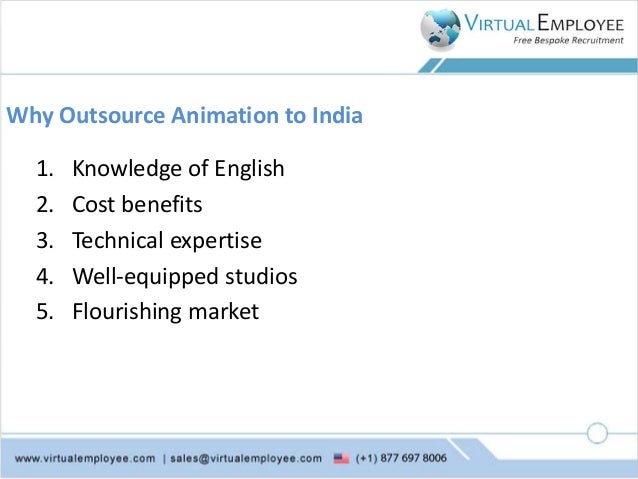 VIRTUAL EMPLOYEE
Free Bespoke Recruitment

Why Outsource Animation to India

1. Knowledge of English
2. Cost benefits
3. Technical expertise
4. Well-equipped studios
5. Flourishing market

www.virtualemployee.com | sales@virtualemployee.com (+1) 877 697 8006